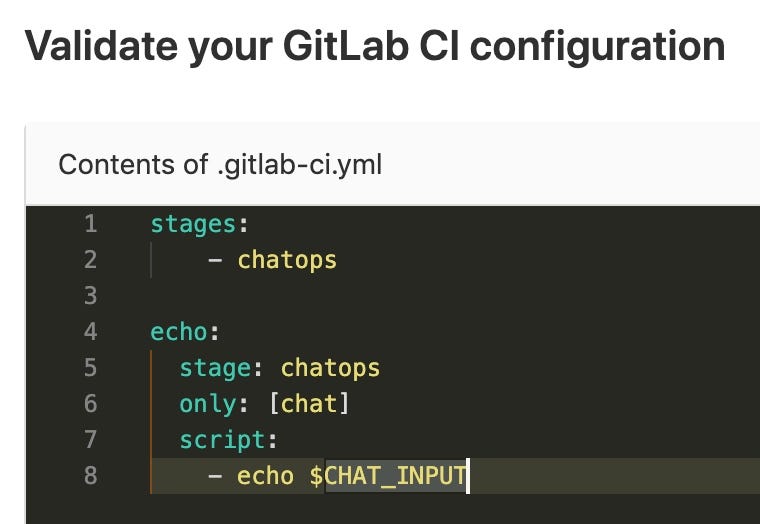 Validate your GitLab CI configuration

Contents of .gitlab-ci.yml

1 stages:
2     - chatops
3
4 echo:
5   stage: chatops
6   only: [chat]
7   script:
8     - echo $CHAT_INPUT